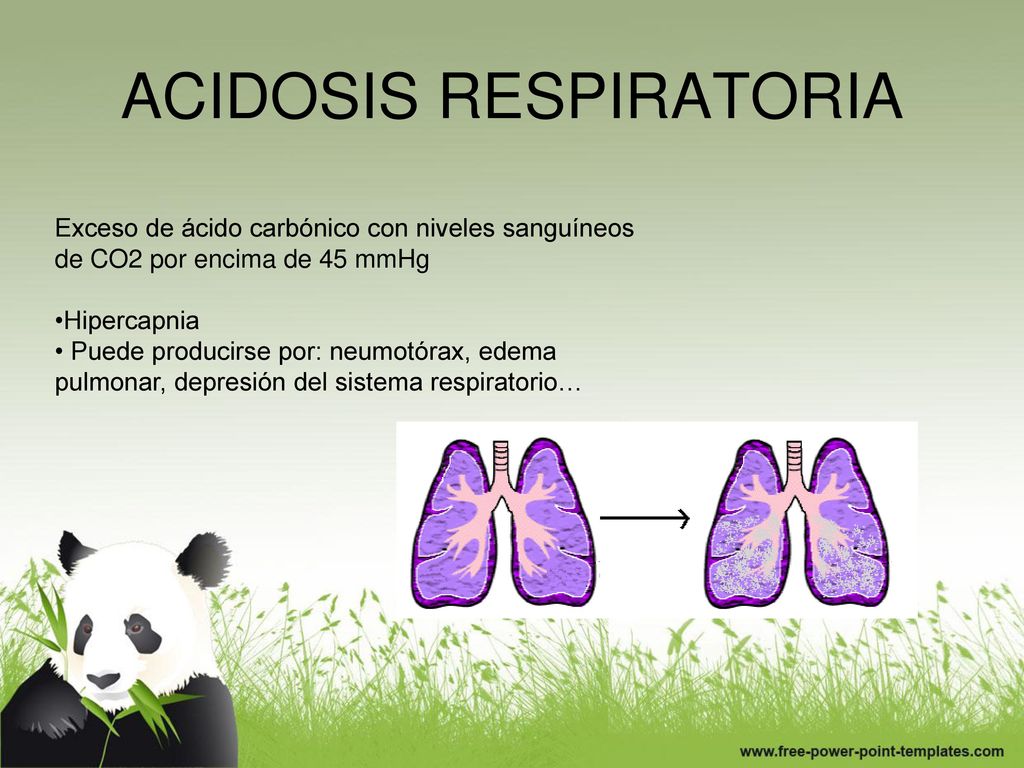 ACIDOSIS RESPIRATORIA

Exceso de ácido carbónico con niveles sanguíneos de CO2 por encima de 45 mmHg

•Hipercapnia
• Puede producirse por: neumotórax, edema pulmonar, depresión del sistema respiratorio…

www.free-power-point-templates.com